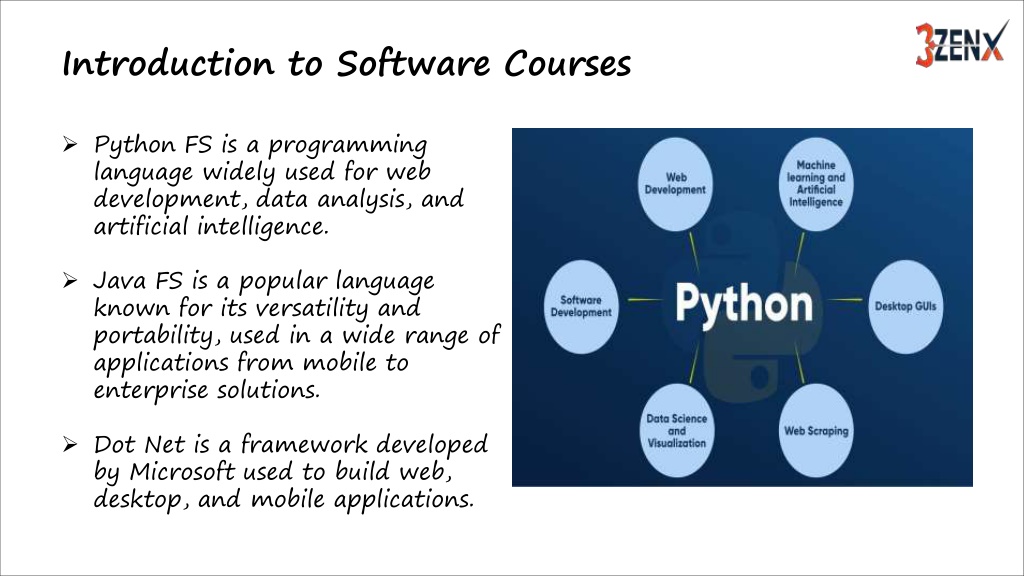 Introduction to Software Courses

3ZENX

➢ Python FS is a programming language widely used for web development, data analysis, and artificial intelligence.

➢ Java FS is a popular language known for its versatility and portability, used in a wide range of applications from mobile to enterprise solutions.

➢ Dot Net is a framework developed by Microsoft used to build web, desktop, and mobile applications.

Web Development
Machine learning and Artificial Intelligence
Software Development
Python
Desktop GUIs
Data Science and Visualization
Web Scraping